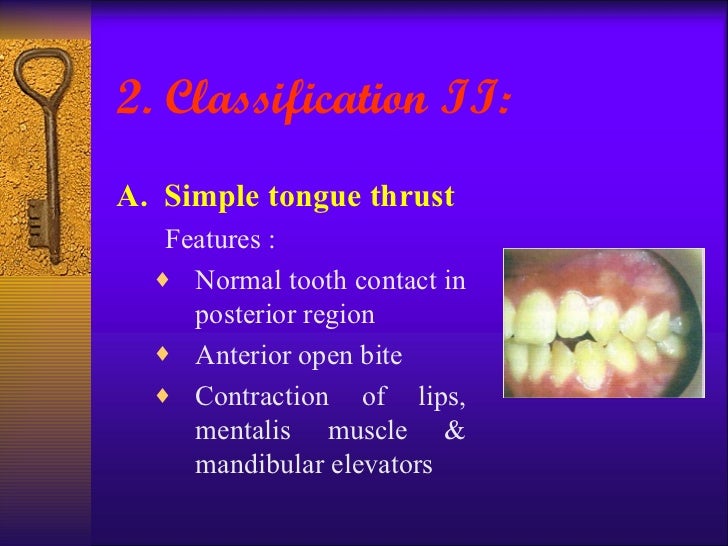 2. Classification II:

A. Simple tongue thrust

Features :

♦ Normal tooth contact in posterior region

♦ Anterior open bite

♦ Contraction of lips, mentalis muscle & mandibular elevators